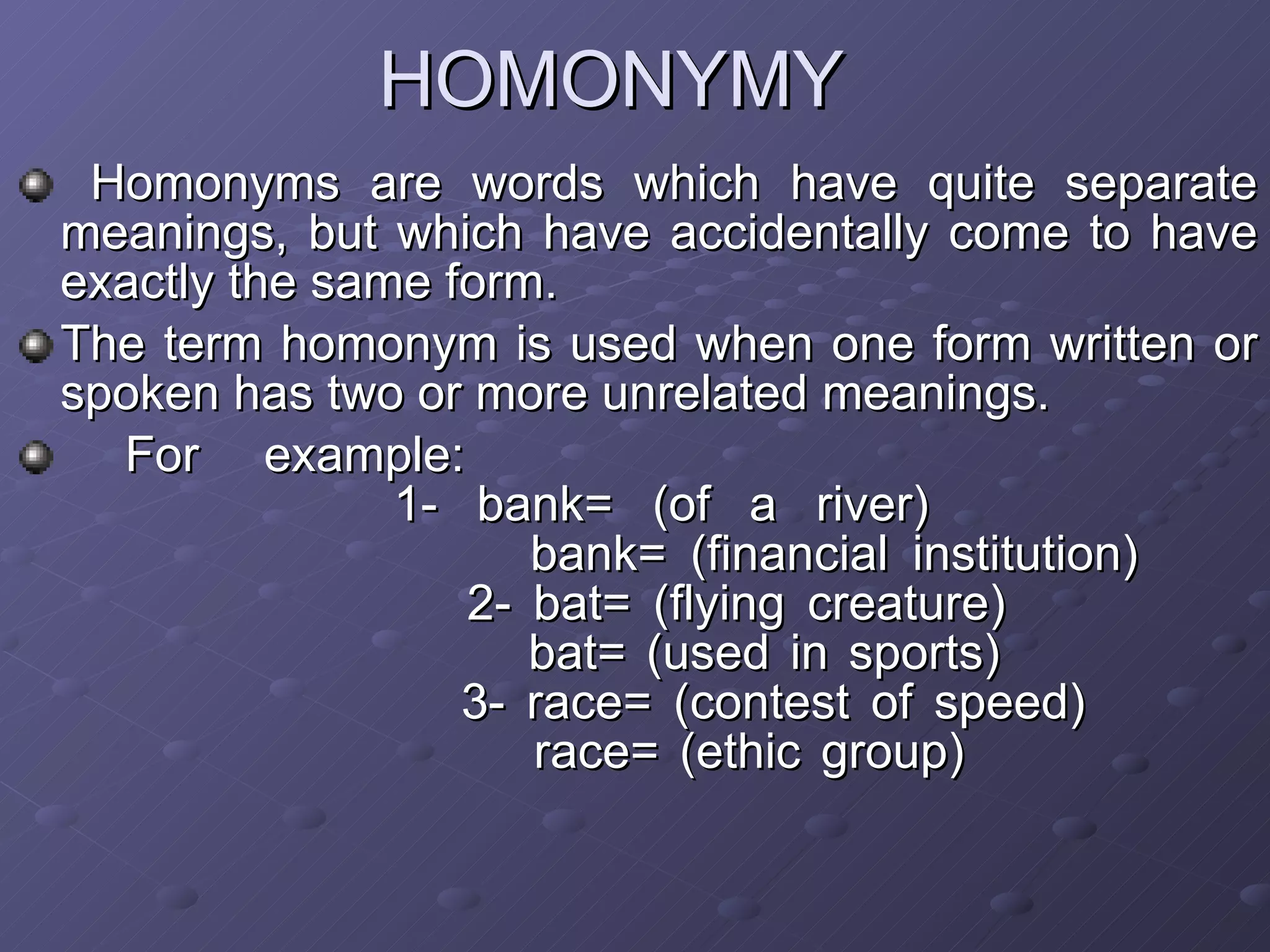 HOMONYMY

Homonyms are words which have quite separate meanings, but which have accidentally come to have exactly the same form.

The term homonym is used when one form written or spoken has two or more unrelated meanings.

For example:
1- bank= (of a river)
bank= (financial institution)
2- bat= (flying creature)
bat= (used in sports)
3- race= (contest of speed)
race= (ethic group)